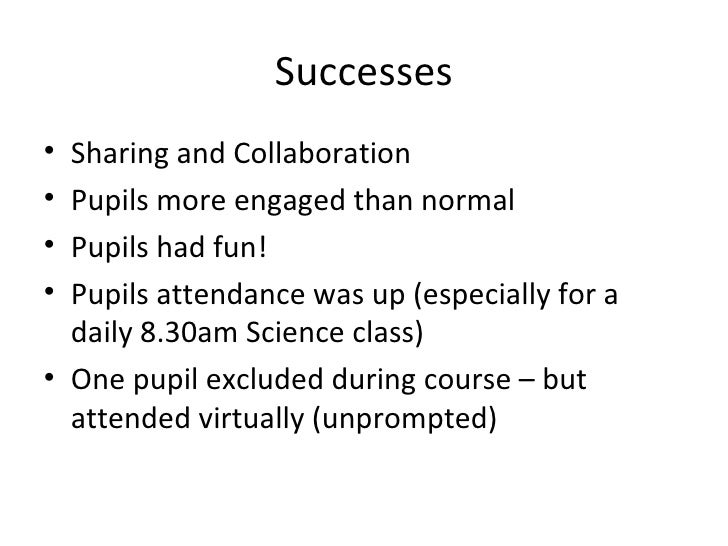 Successes

• Sharing and Collaboration
• Pupils more engaged than normal
• Pupils had fun!
• Pupils attendance was up (especially for a daily 8.30am Science class)
• One pupil excluded during course – but attended virtually (unprompted)